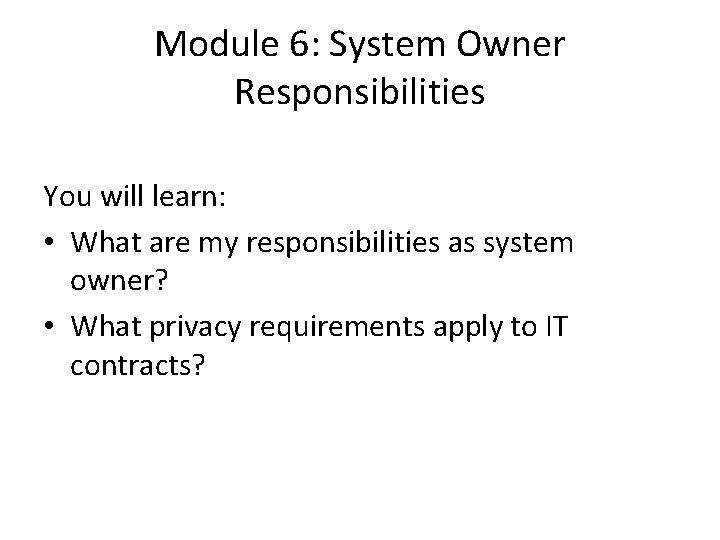 Module 6: System Owner Responsibilities

You will learn:
• What are my responsibilities as system owner?
• What privacy requirements apply to IT contracts?